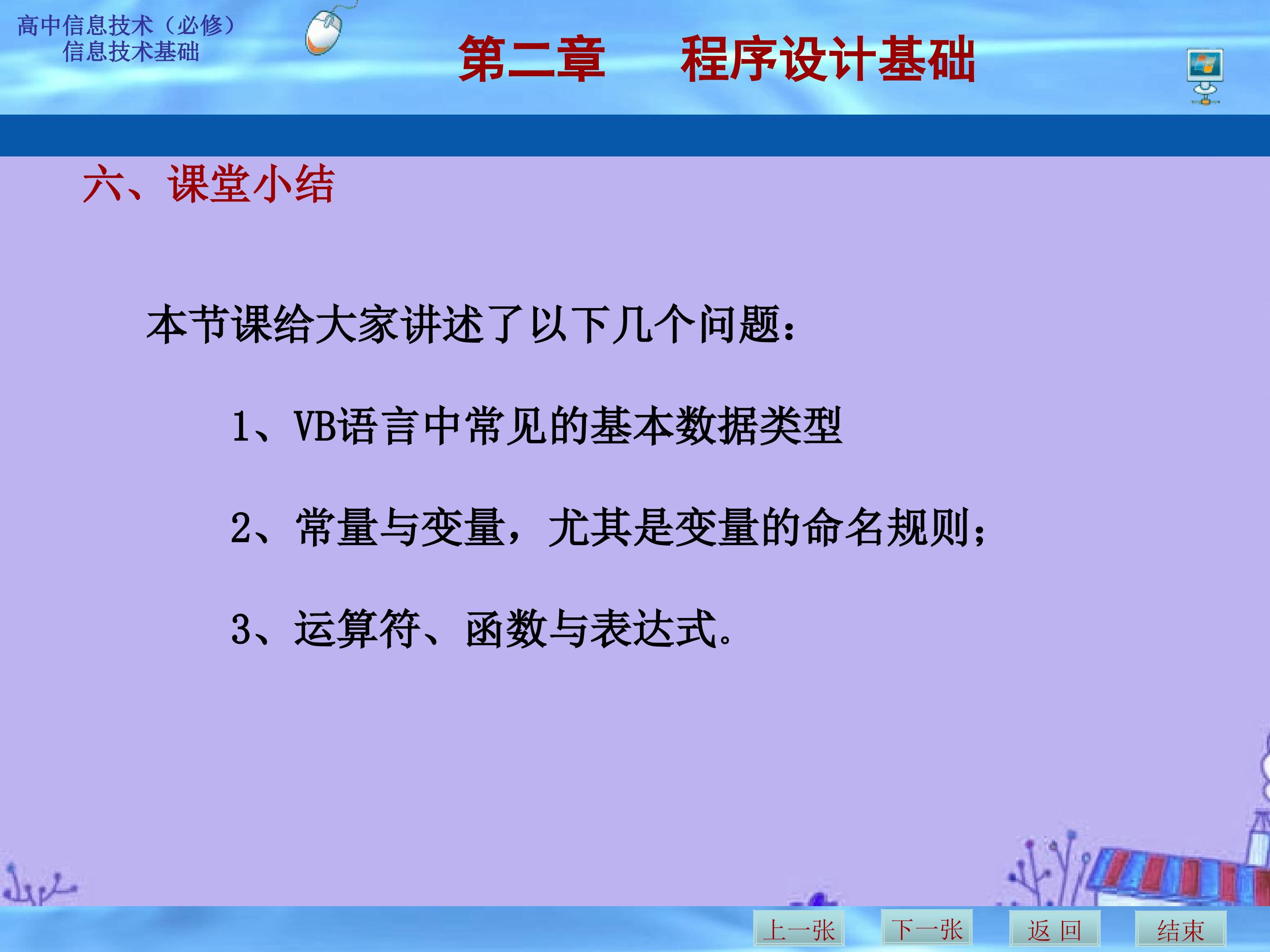 高中信息技术（必修）
信息技术基础

第二章　程序设计基础

六、课堂小结

本节课给大家讲述了以下几个问题：

1、VB语言中常见的基本数据类型

2、常量与变量，尤其是变量的命名规则；

3、运算符、函数与表达式。

上一张　下一张　返 回　结束